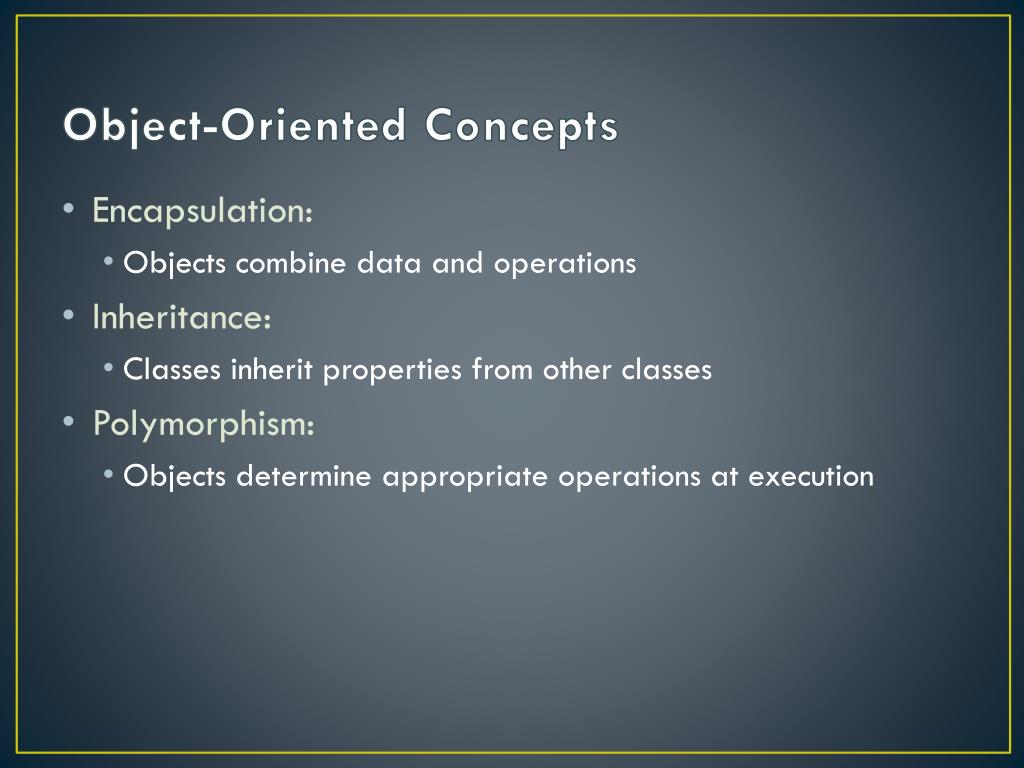 Object-Oriented Concepts

• Encapsulation:
  • Objects combine data and operations
• Inheritance:
  • Classes inherit properties from other classes
• Polymorphism:
  • Objects determine appropriate operations at execution